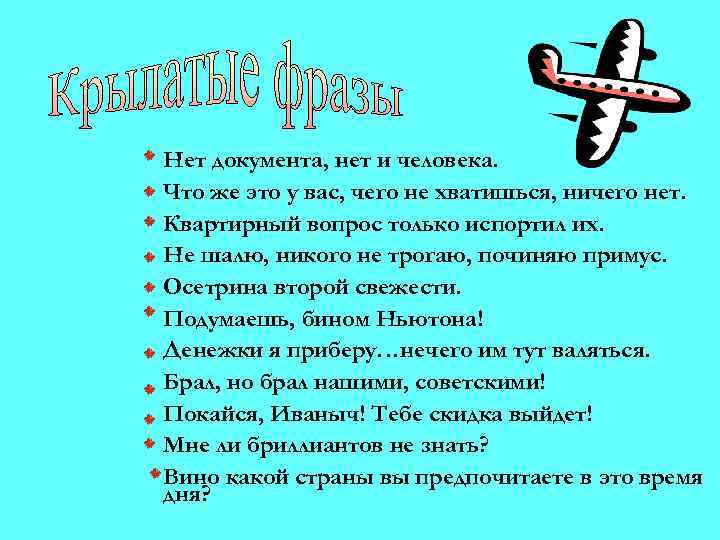 Крылатые фразы

Нет документа, нет и человека.
Что же это у вас, чего не хватишься, ничего нет.
Квартирный вопрос только испортил их.
Не шалю, никого не трогаю, починяю примус.
Осетрина второй свежести.
Подумаешь, бином Ньютона!
Денежки я приберу…нечего им тут валяться.
Брал, но брал нашими, советскими!
Покайся, Иваныч! Тебе скидка выйдет!
Мне ли бриллиантов не знать?
Вино какой страны вы предпочитаете в это время дня?